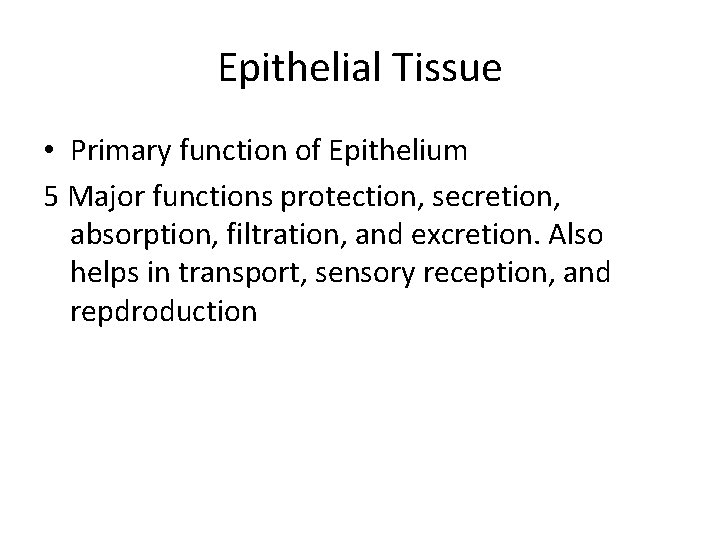 Epithelial Tissue

• Primary function of Epithelium

5 Major functions protection, secretion, absorption, filtration, and excretion. Also helps in transport, sensory reception, and repdroduction